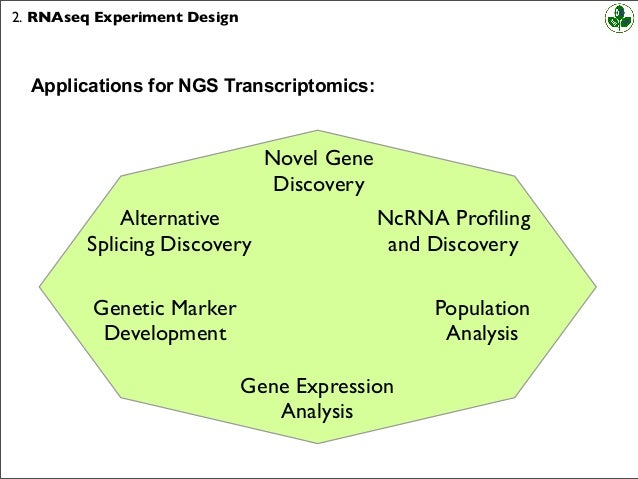 2. RNAseq Experiment Design

Applications for NGS Transcriptomics:

Novel Gene Discovery

Alternative Splicing Discovery

NcRNA Profiling and Discovery

Genetic Marker Development

Population Analysis

Gene Expression Analysis